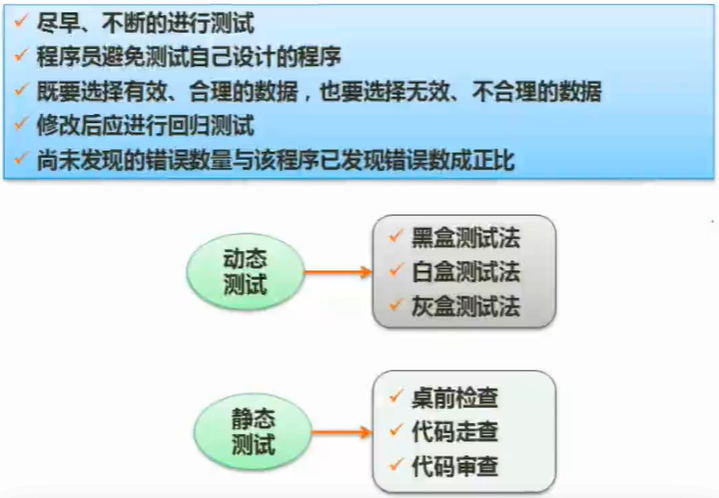 ✓ 尽早、不断的进行测试
✓ 程序员避免测试自己设计的程序
✓ 既要选择有效、合理的数据，也要选择无效、不合理的数据
✓ 修改后应进行回归测试
✓ 尚未发现的错误数量与该程序已发现错误数成正比

动态测试

✓ 黑盒测试法
✓ 白盒测试法
✓ 灰盒测试法

静态测试

✓ 桌前检查
✓ 代码走查
✓ 代码审查